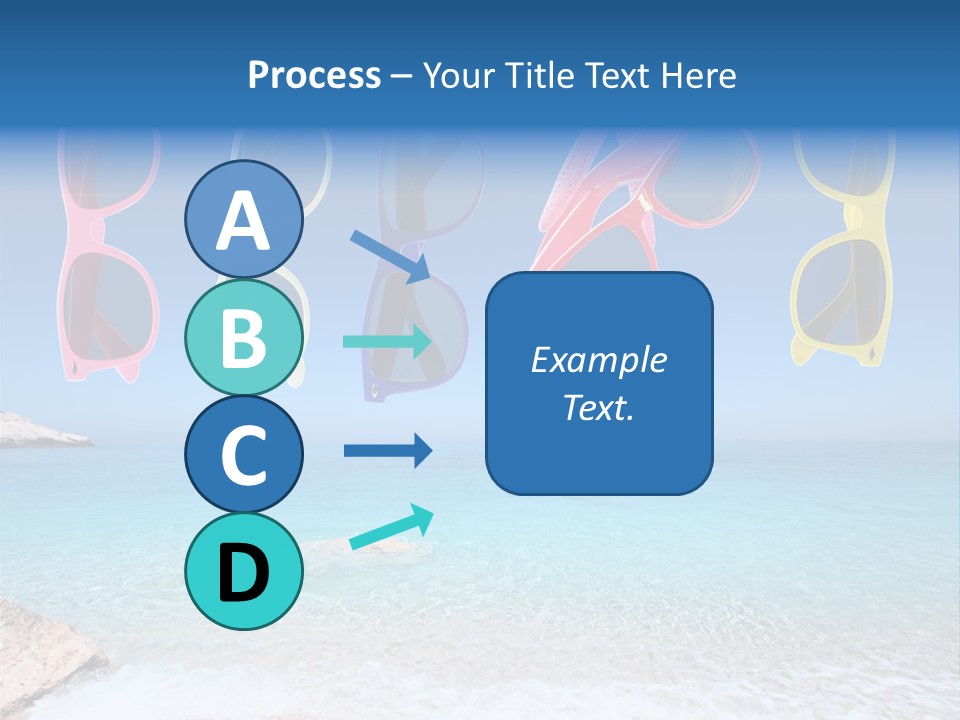 Process – Your Title Text Here

A

B

C

D

Example Text.